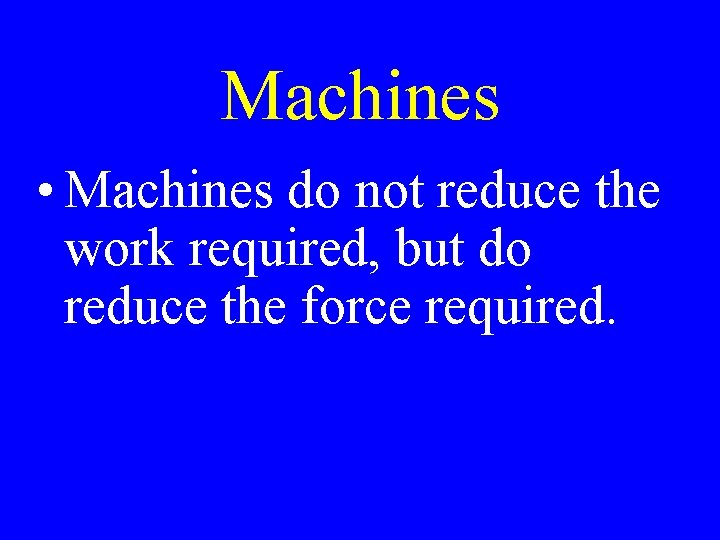 Machines

• Machines do not reduce the work required, but do reduce the force required.